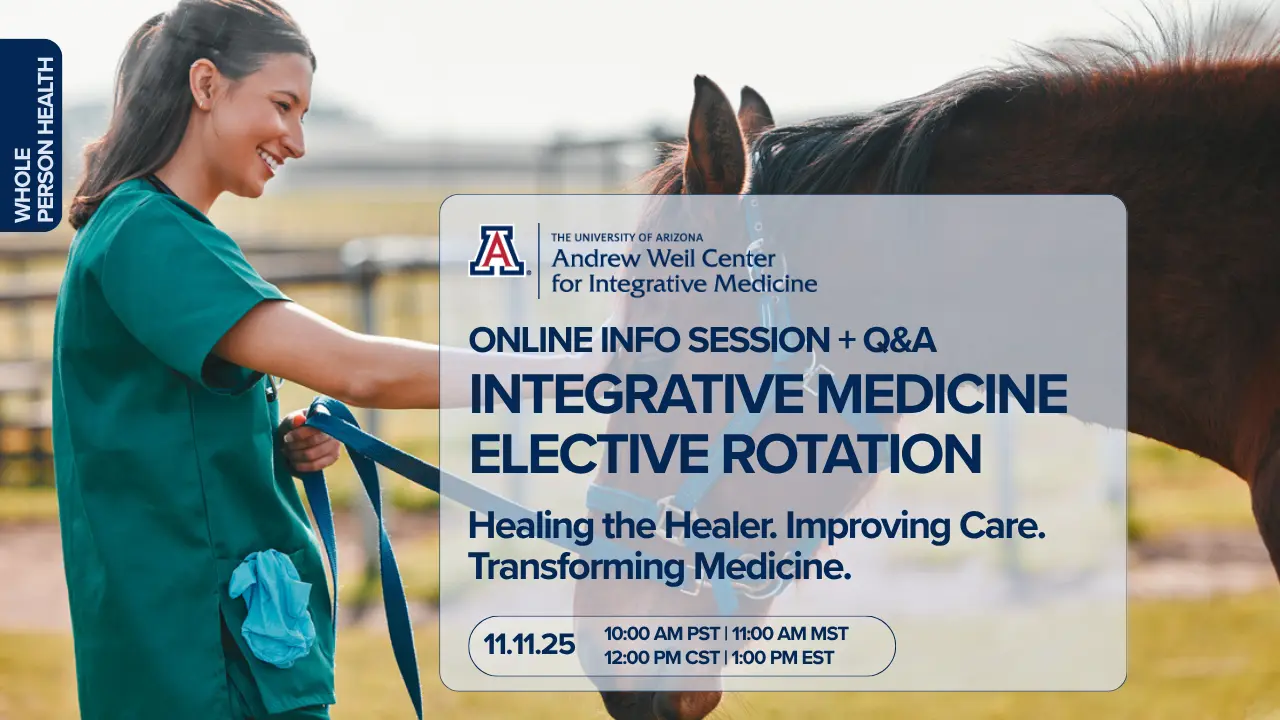 WHOLE PERSON HEALTH

A

THE UNIVERSITY OF ARIZONA
Andrew Weil Center for Integrative Medicine

ONLINE INFO SESSION + Q&A
INTEGRATIVE MEDICINE ELECTIVE ROTATION

Healing the Healer. Improving Care. Transforming Medicine.

11.11.25
10:00 AM PST | 11:00 AM MST
12:00 PM CST | 1:00 PM EST